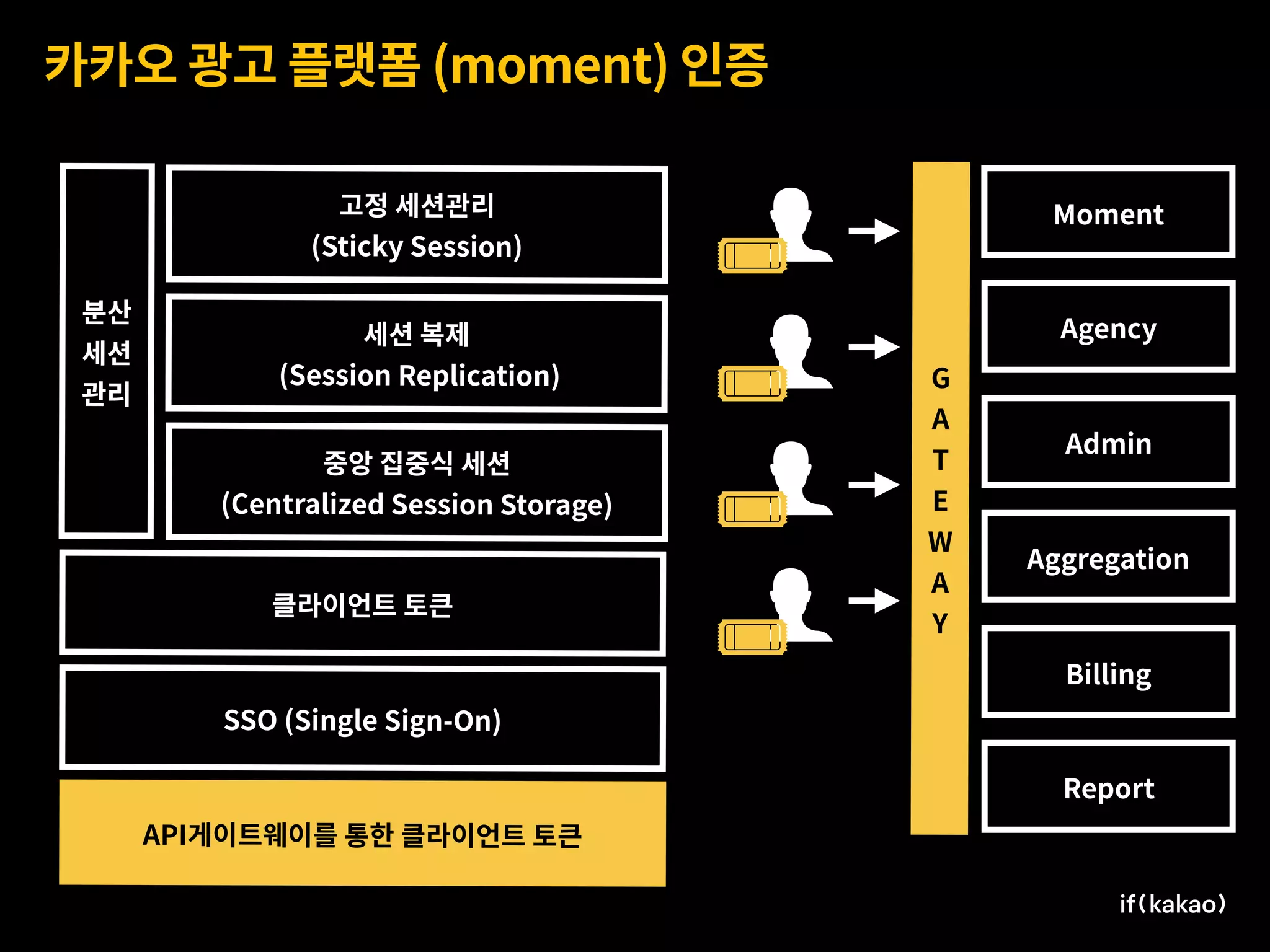 카카오 광고 플랫폼 (moment) 인증

분산 세션 관리

고정 세션관리
(Sticky Session)

세션 복제
(Session Replication)

중앙 집중식 세션
(Centralized Session Storage)

클라이언트 토큰

SSO (Single Sign-On)

API게이트웨이를 통한 클라이언트 토큰

GATEWAY

Moment

Agency

Admin

Aggregation

Billing

Report

if(kakao)